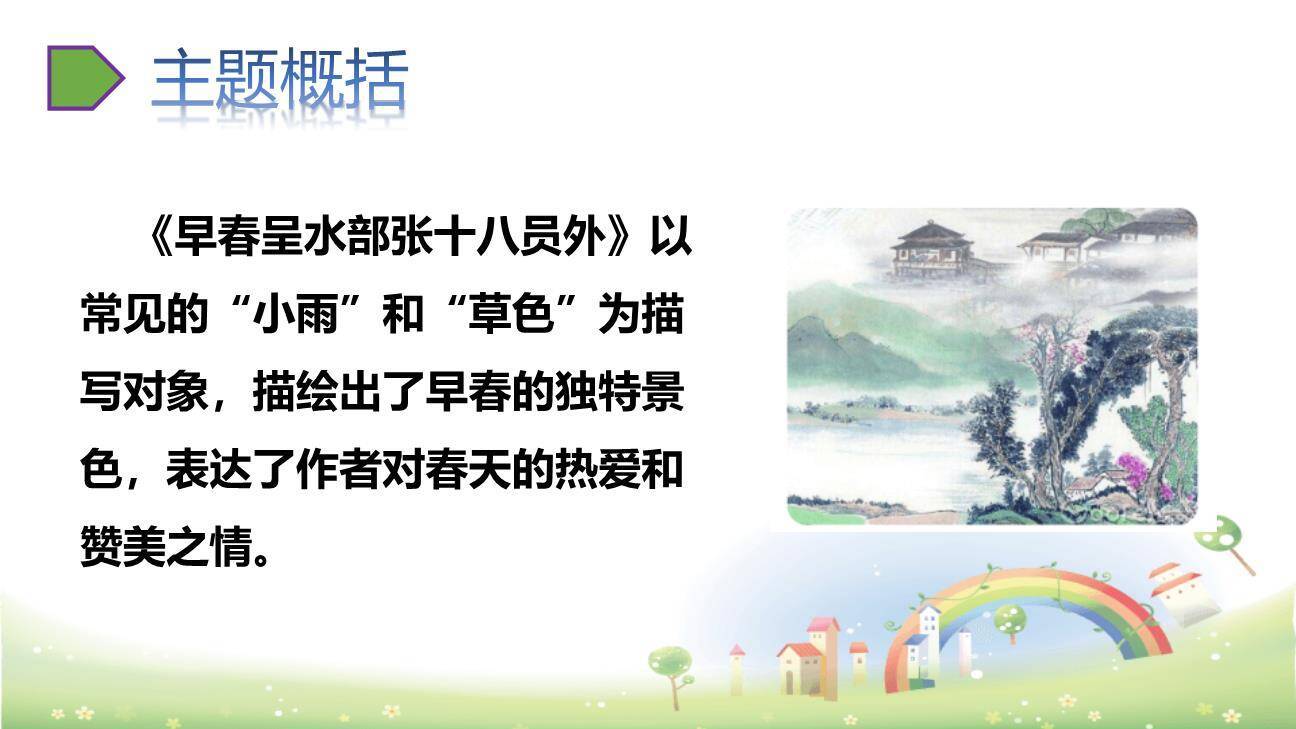 主题概括

《早春呈水部张十八员外》以常见的“小雨”和“草色”为描写对象，描绘出了早春的独特景色，表达了作者对春天的热爱和赞美之情。